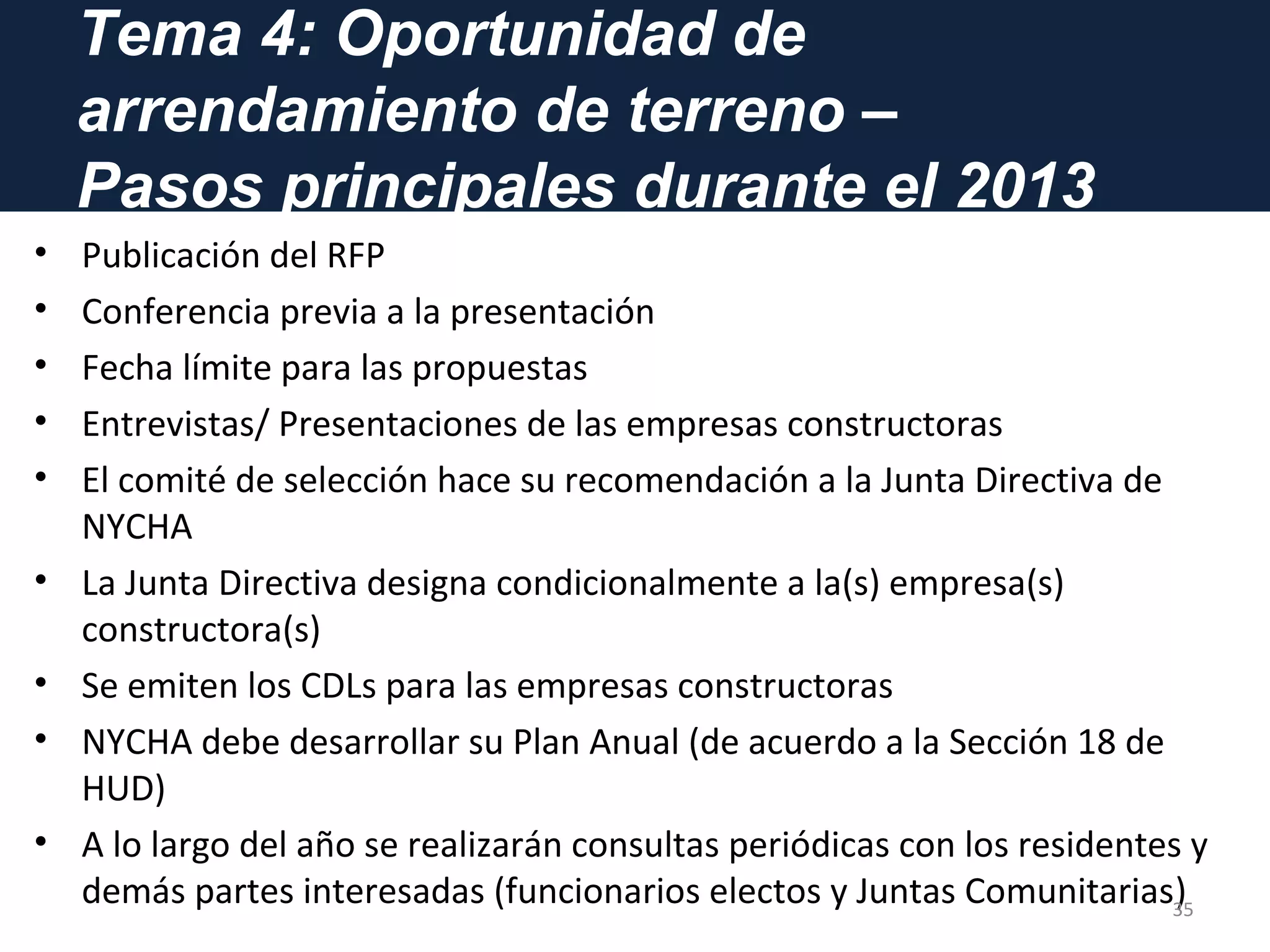 Tema 4: Oportunidad de arrendamiento de terreno – Pasos principales durante el 2013

• Publicación del RFP
• Conferencia previa a la presentación
• Fecha límite para las propuestas
• Entrevistas/ Presentaciones de las empresas constructoras
• El comité de selección hace su recomendación a la Junta Directiva de NYCHA
• La Junta Directiva designa condicionalmente a la(s) empresa(s) constructora(s)
• Se emiten los CDLs para las empresas constructoras
• NYCHA debe desarrollar su Plan Anual (de acuerdo a la Sección 18 de HUD)
• A lo largo del año se realizarán consultas periódicas con los residentes y demás partes interesadas (funcionarios electos y Juntas Comunitarias)

35